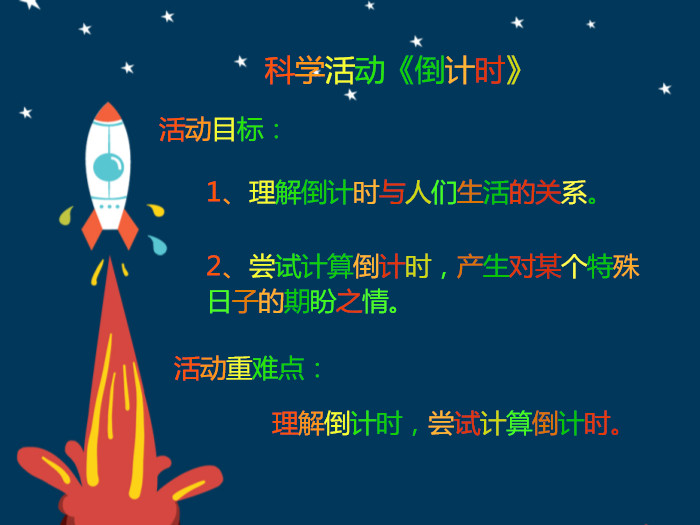 科学活动《倒计时》

活动目标：

1、理解倒计时与人们生活的关系。

2、尝试计算倒计时，产生对某个特殊日子的期盼之情。

活动重难点：

理解倒计时，尝试计算倒计时。